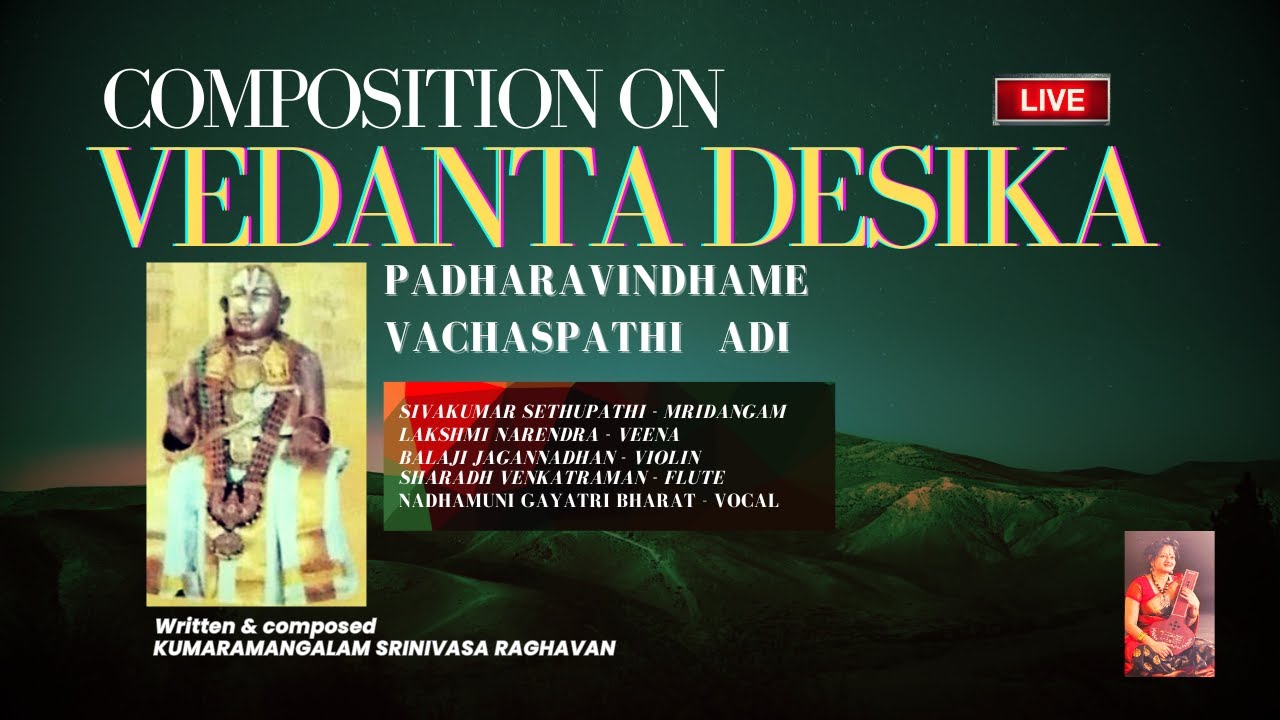 COMPOSITION ON

LIVE

VEDANTA DESIKA

PADHARAVINDHAME

VACHASPATHI ADI

SIVAKUMAR SETHUPATHI - MRIDANGAM
LAKSHMI NARENDRA - VEENA
BALAJI JAGANNADHAN - VIOLIN
SHARADH VENKATRAMAN - FLUTE
NADHAMUNI GAYATRI BHARAT - VOCAL

Written & composed
KUMARAMANGALAM SRINIVASA RAGHAVAN